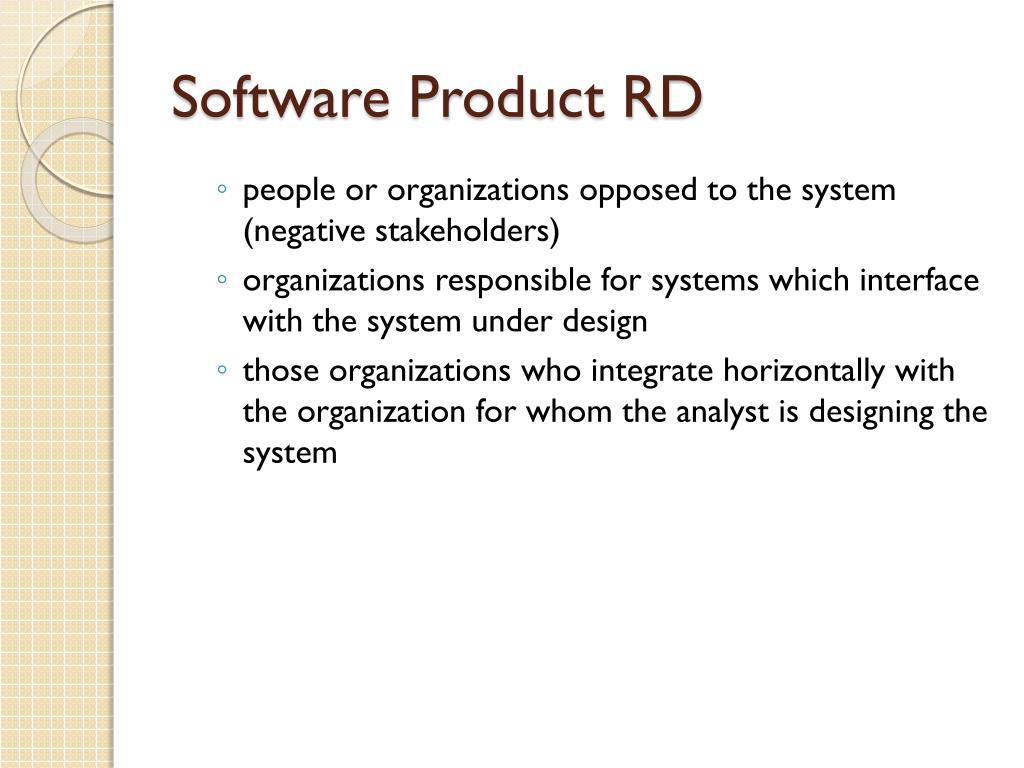 Software Product RD

◦ people or organizations opposed to the system (negative stakeholders)
◦ organizations responsible for systems which interface with the system under design
◦ those organizations who integrate horizontally with the organization for whom the analyst is designing the system